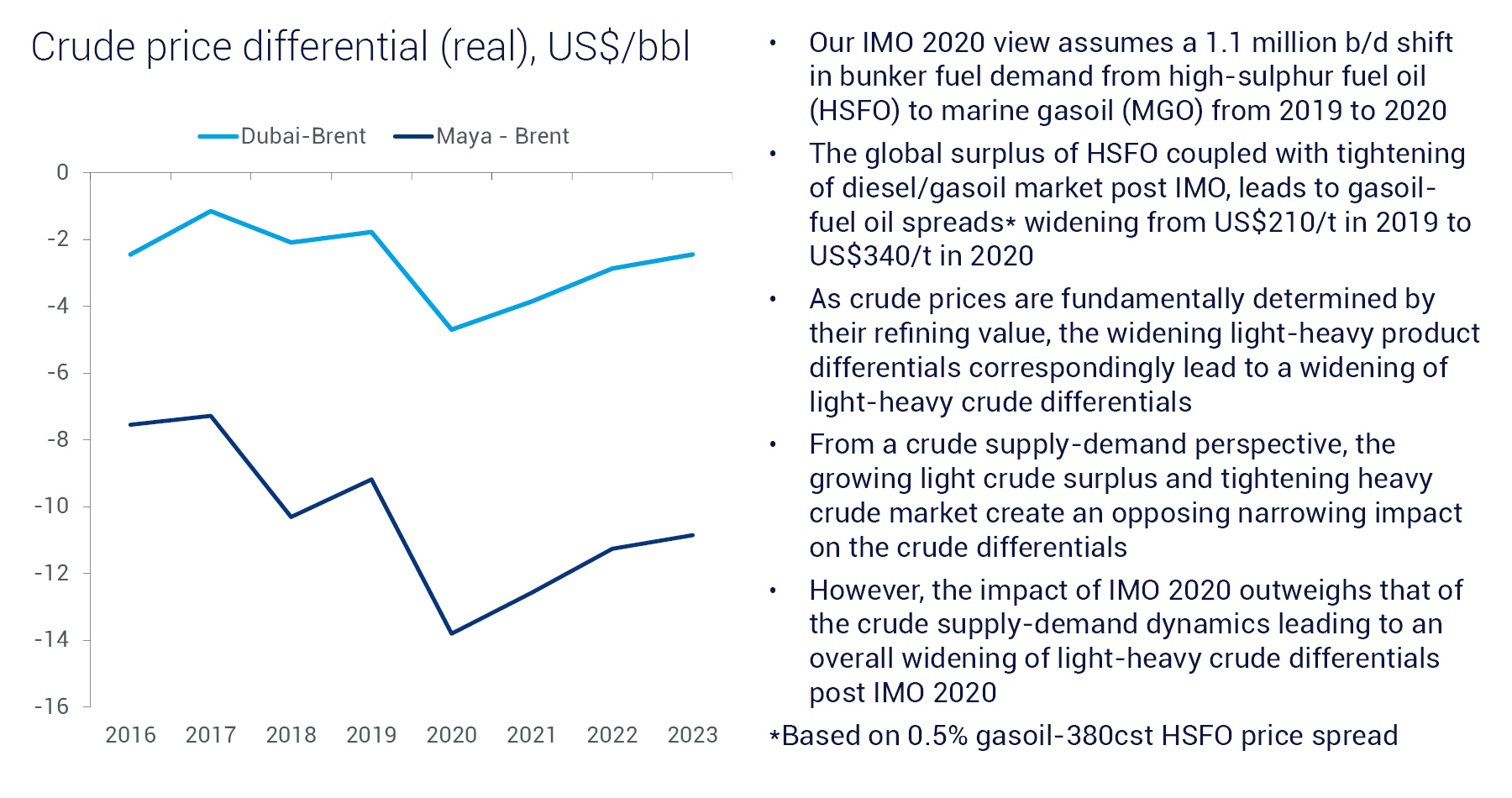 Crude price differential (real), US$/bbl

Dubai-Brent
Maya - Brent

0
-2
-4
-6
-8
-10
-12
-14
-16

2016 2017 2018 2019 2020 2021 2022 2023

• Our IMO 2020 view assumes a 1.1 million b/d shift in bunker fuel demand from high-sulphur fuel oil (HSFO) to marine gasoil (MGO) from 2019 to 2020

• The global surplus of HSFO coupled with tightening of diesel/gasoil market post IMO, leads to gasoil-fuel oil spreads* widening from US$210/t in 2019 to US$340/t in 2020

• As crude prices are fundamentally determined by their refining value, the widening light-heavy product differentials correspondingly lead to a widening of light-heavy crude differentials

• From a crude supply-demand perspective, the growing light crude surplus and tightening heavy crude market create an opposing narrowing impact on the crude differentials

• However, the impact of IMO 2020 outweighs that of the crude supply-demand dynamics leading to an overall widening of light-heavy crude differentials post IMO 2020

*Based on 0.5% gasoil-380cst HSFO price spread